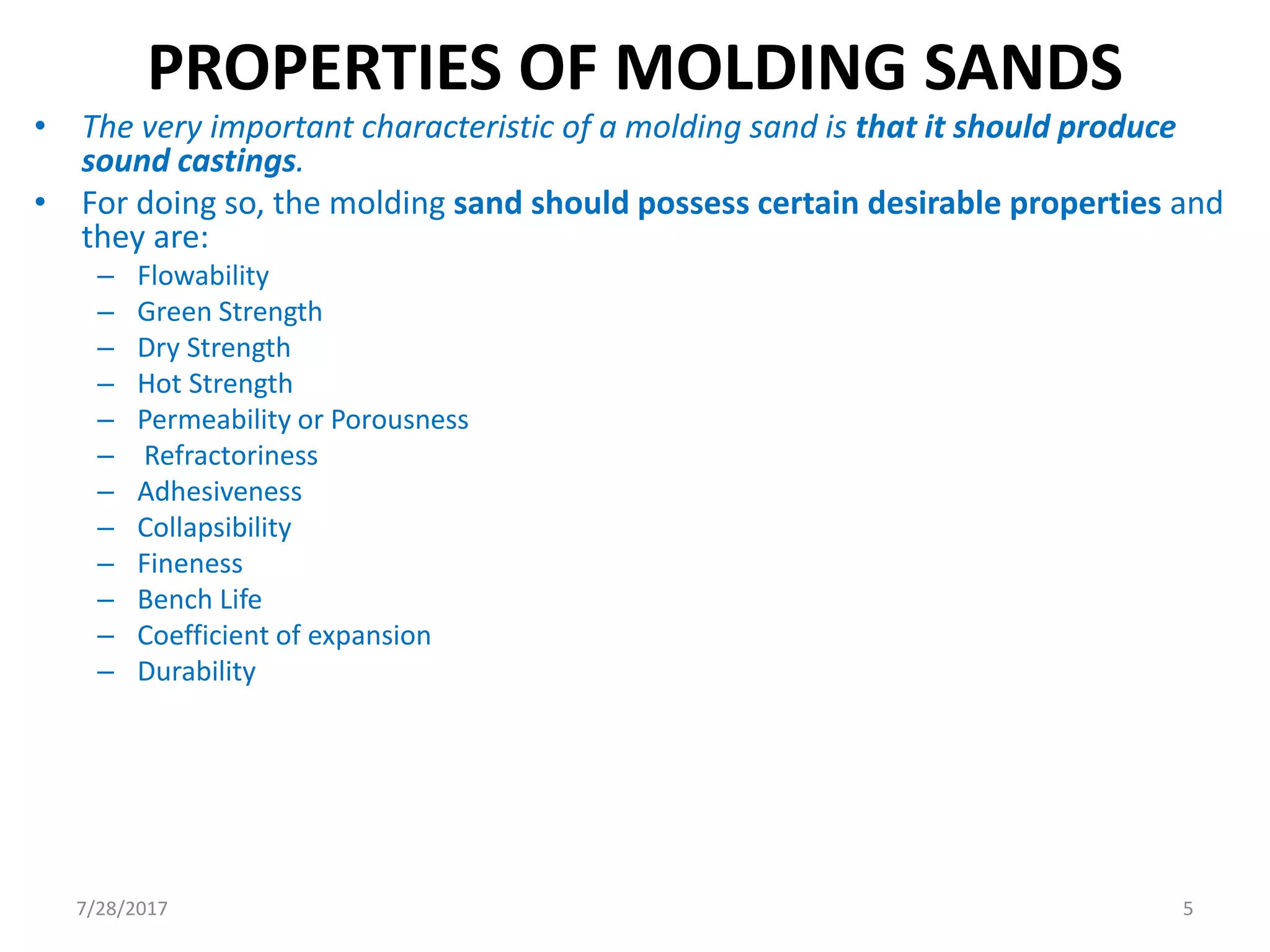 PROPERTIES OF MOLDING SANDS

• The very important characteristic of a molding sand is that it should produce sound castings.

• For doing so, the molding sand should possess certain desirable properties and they are:

– Flowability
– Green Strength
– Dry Strength
– Hot Strength
– Permeability or Porousness
– Refractoriness
– Adhesiveness
– Collapsibility
– Fineness
– Bench Life
– Coefficient of expansion
– Durability

7/28/2017

5